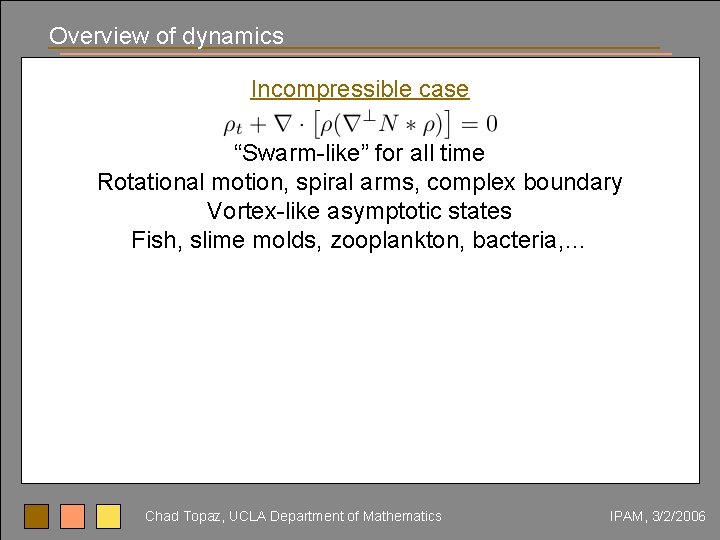 Overview of dynamics

Incompressible case

$\rho_t + \nabla \cdot \left[\rho(\nabla^{\perp} N * \rho)\right] = 0$

“Swarm-like” for all time

Rotational motion, spiral arms, complex boundary

Vortex-like asymptotic states

Fish, slime molds, zooplankton, bacteria,...

Chad Topaz, UCLA Department of Mathematics

IPAM, 3/2/2006